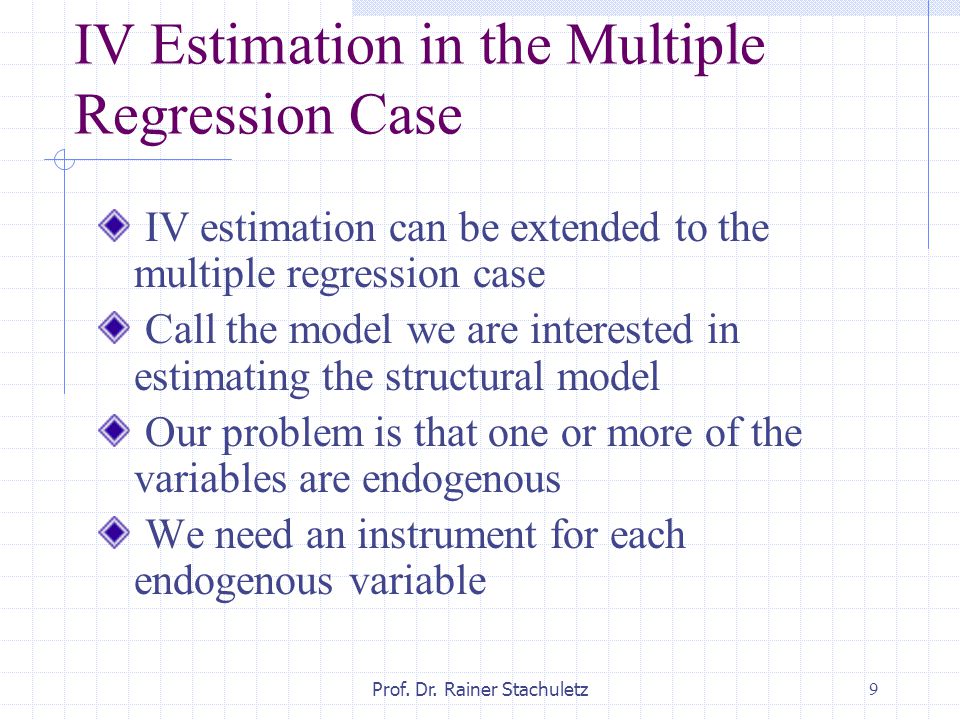 IV Estimation in the Multiple Regression Case

IV estimation can be extended to the multiple regression case

Call the model we are interested in estimating the structural model

Our problem is that one or more of the variables are endogenous

We need an instrument for each endogenous variable

Prof. Dr. Rainer Stachuletz

9